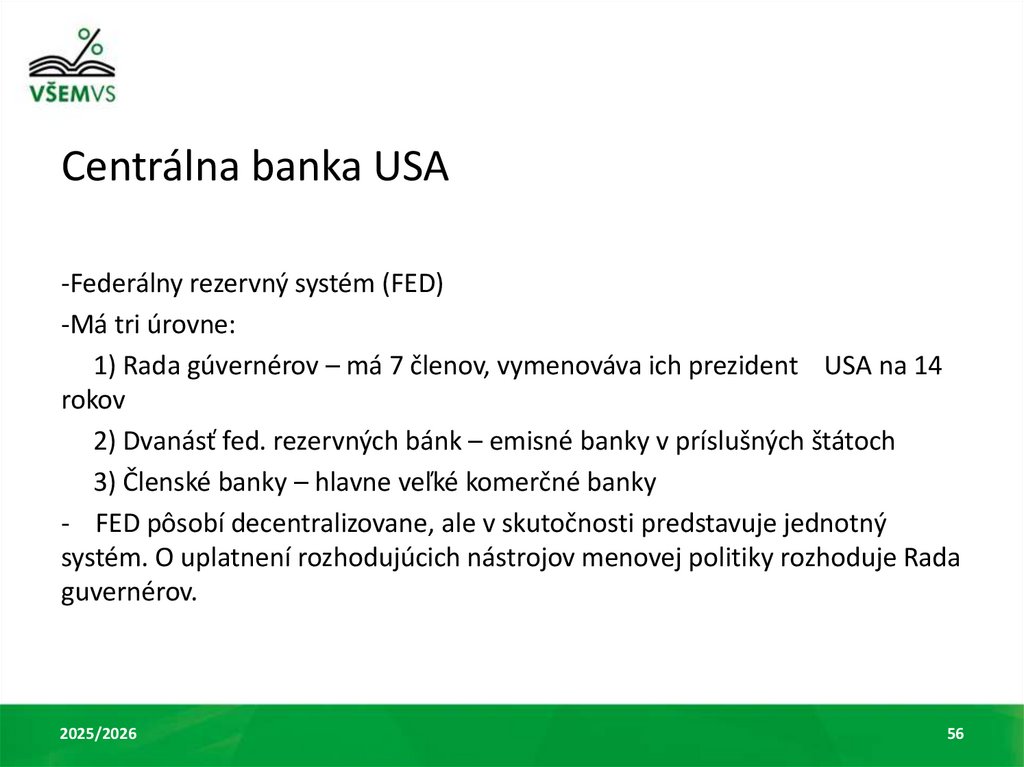 VŠEMVS

Centrálna banka USA

-Federálny rezervný systém (FED)

-Má tri úrovne:

1) Rada gúvernérov – má 7 členov, vymenováva ich prezident USA na 14 rokov

2) Dvanásť fed. rezervných bánk – emisné banky v príslušných štátoch

3) Členské banky – hlavne veľké komerčné banky

- FED pôsobí decentralizovane, ale v skutočnosti predstavuje jednotný systém. O uplatnení rozhodujúcich nástrojov menovej politiky rozhoduje Rada guvernérov.

2025/2026

56